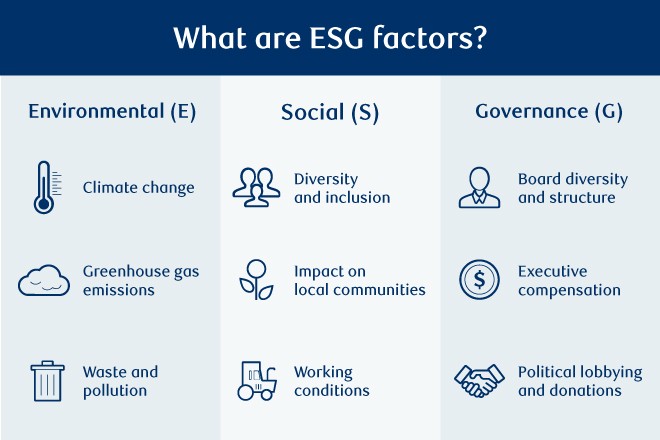 What are ESG factors?

Environmental (E)

Climate change

Greenhouse gas emissions

Waste and pollution

Social (S)

Diversity and inclusion

Impact on local communities

Working conditions

Governance (G)

Board diversity and structure

$

Executive compensation

Political lobbying and donations